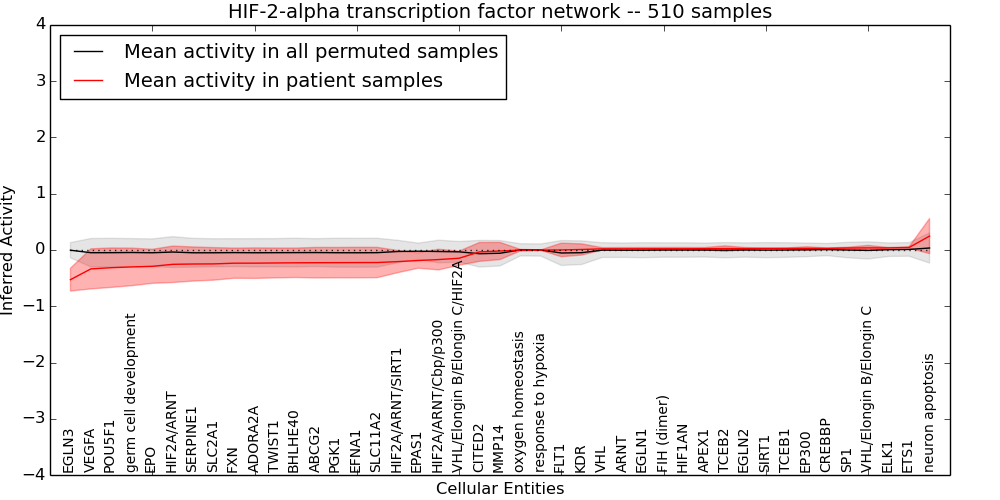 HIF-2-alpha transcription factor network -- 510 samples

Mean activity in all permuted samples
Mean activity in patient samples

Inferred Activity

4
3
2
1
0
−1
−2
−3
−4

EGLN3
VEGFA
POU5F1
germ cell development
EPO
HIF2A/ARNT
SERPINE1
SLC2A1
FXN
ADORA2A
TWIST1
BHLHE40
ABCG2
PGK1
EFNA1
SLC11A2
HIF2A/ARNT/SIRT1
EPAS1
HIF2A/ARNT/Cbp/p300
VHL/Elongin B/Elongin C/HIF2A
CITED2
MMP14
oxygen homeostasis
response to hypoxia
FLT1
KDR
VHL
ARNT
EGLN1
FIH (dimer)
HIF1AN
APEX1
TCEB2
EGLN2
SIRT1
TCEB1
EP300
CREBBP
SP1
VHL/Elongin B/Elongin C
ELK1
ETS1
neuron apoptosis

Cellular Entities